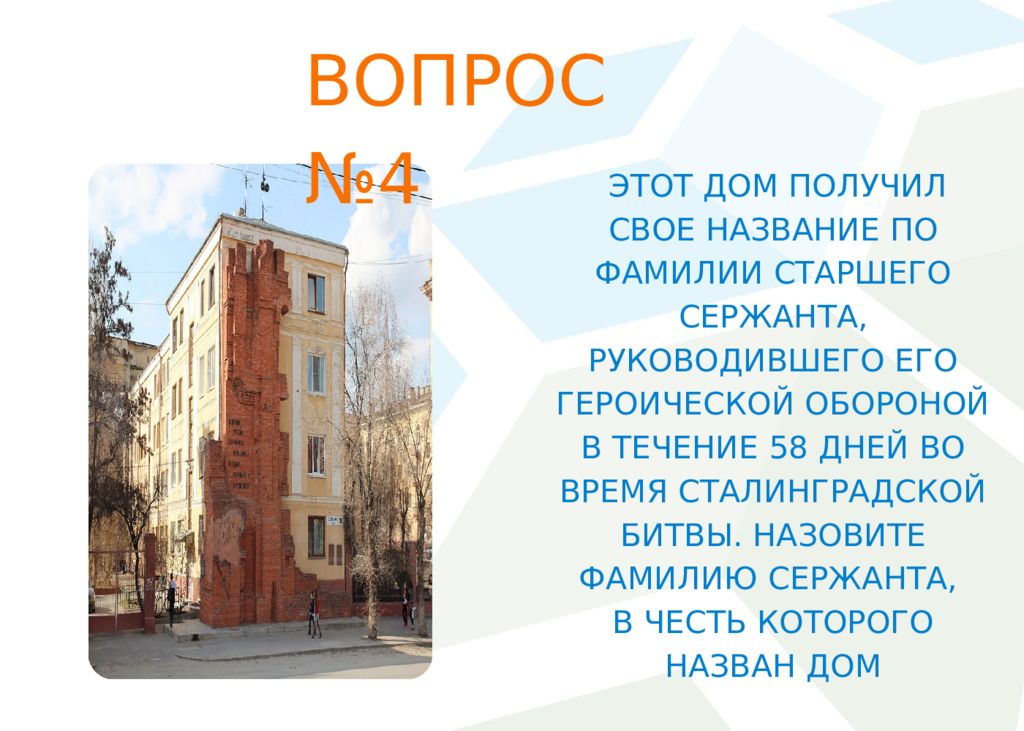 ВОПРОС №4

ЭТОТ ДОМ ПОЛУЧИЛ СВОЕ НАЗВАНИЕ ПО ФАМИЛИИ СТАРШЕГО СЕРЖАНТА, РУКОВОДИВШЕГО ЕГО ГЕРОИЧЕСКОЙ ОБОРОНОЙ В ТЕЧЕНИЕ 58 ДНЕЙ ВО ВРЕМЯ СТАЛИНГРАДСКОЙ БИТВЫ. НАЗОВИТЕ ФАМИЛИЮ СЕРЖАНТА, В ЧЕСТЬ КОТОРОГО НАЗВАН ДОМ